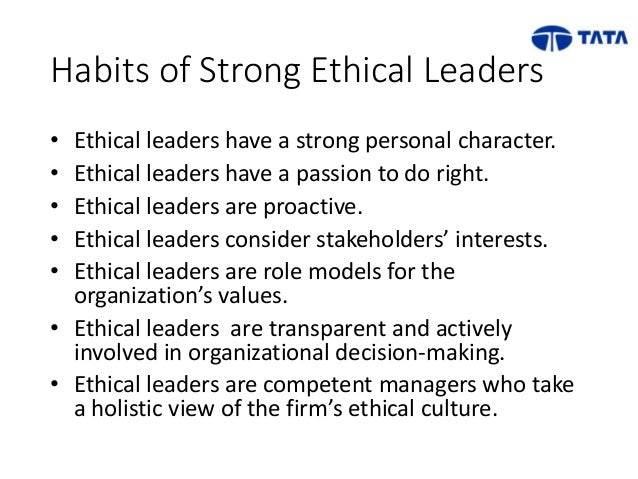 TATA

Habits of Strong Ethical Leaders

• Ethical leaders have a strong personal character.
• Ethical leaders have a passion to do right.
• Ethical leaders are proactive.
• Ethical leaders consider stakeholders' interests.
• Ethical leaders are role models for the organization's values.
• Ethical leaders are transparent and actively involved in organizational decision-making.
• Ethical leaders are competent managers who take a holistic view of the firm's ethical culture.